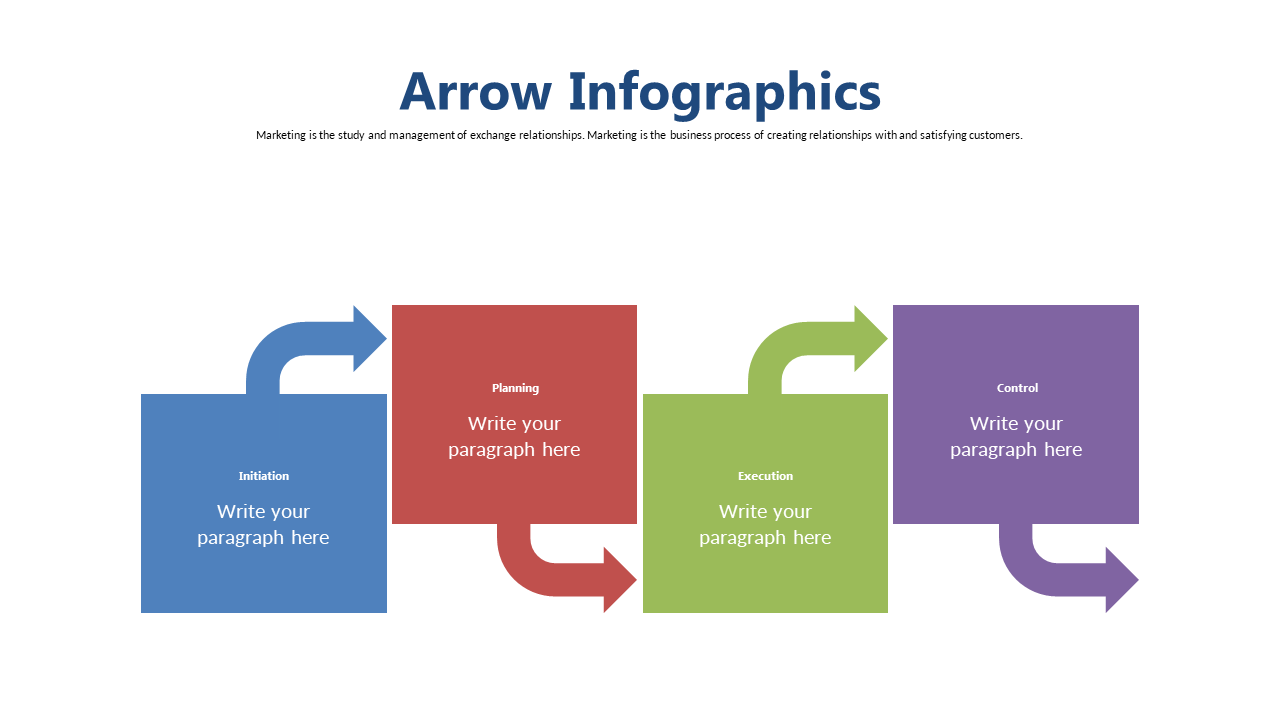 Arrow Infographics

Marketing is the study and management of exchange relationships. Marketing is the business process of creating relationships with and satisfying customers.

Initiation

Write your paragraph here

Planning

Write your paragraph here

Execution

Write your paragraph here

Control

Write your paragraph here